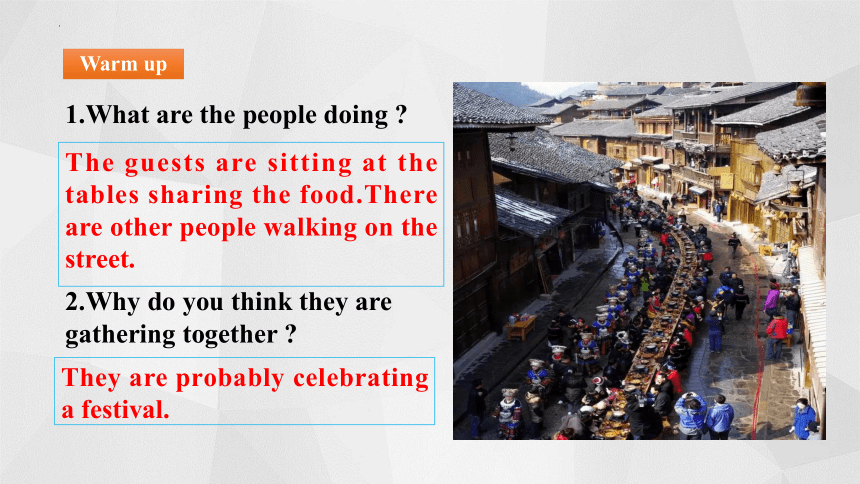 Warm up

1.What are the people doing ?

The guests are sitting at the tables sharing the food.There are other people walking on the street.

2.Why do you think they are gathering together ?

They are probably celebrating a festival.